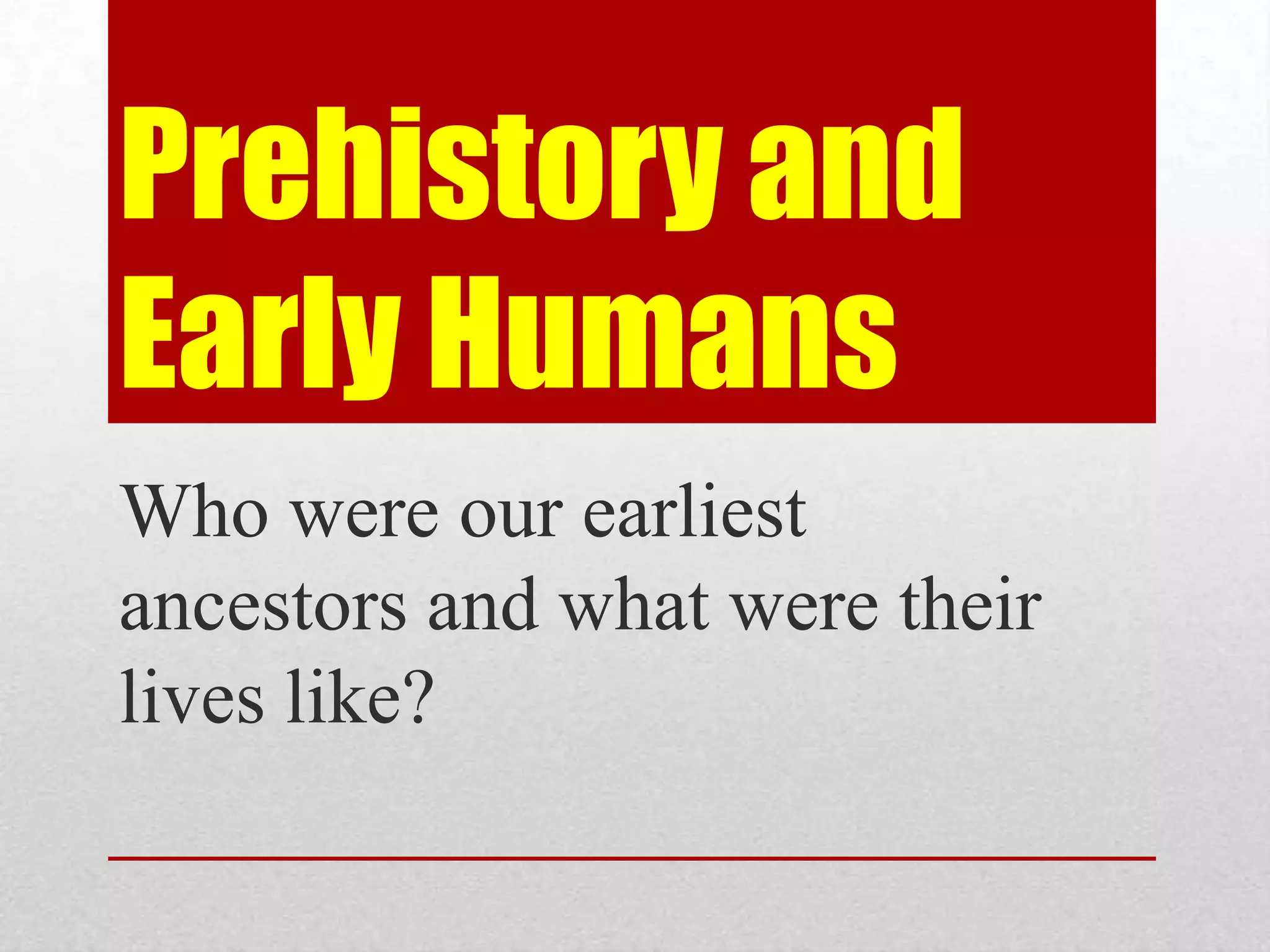 Prehistory and Early Humans

Who were our earliest ancestors and what were their lives like?